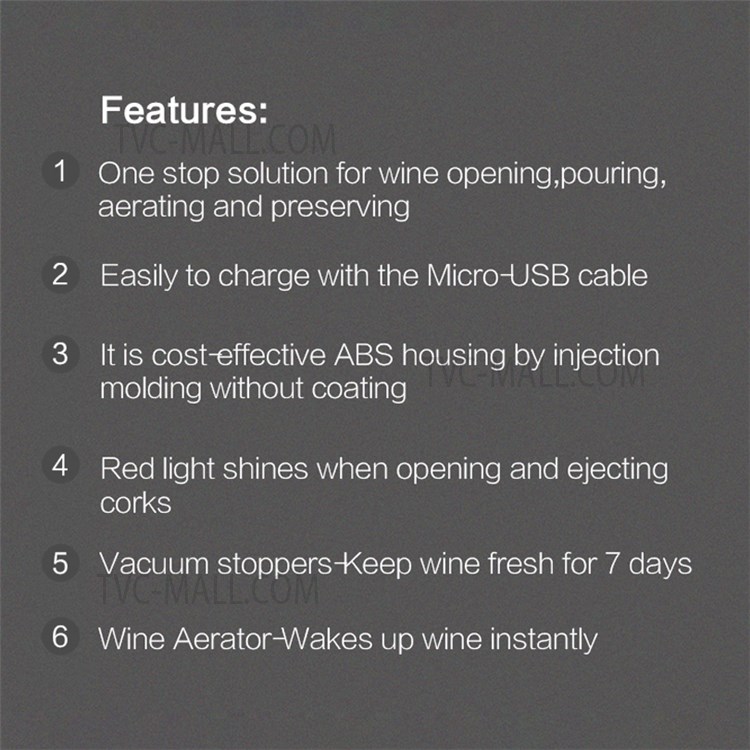 Features:

TVC-MALL.COM

1 One stop solution for wine opening,pouring, aerating and preserving

2 Easily to charge with the Micro-USB cable

3 It is cost-effective ABS housing by injection molding without coating

TVC-MALL.COM

4 Red light shines when opening and ejecting corks

5 Vacuum stoppers-Keep wine fresh for 7 days

TVC-MALL.COM

6 Wine Aerator-Wakes up wine instantly